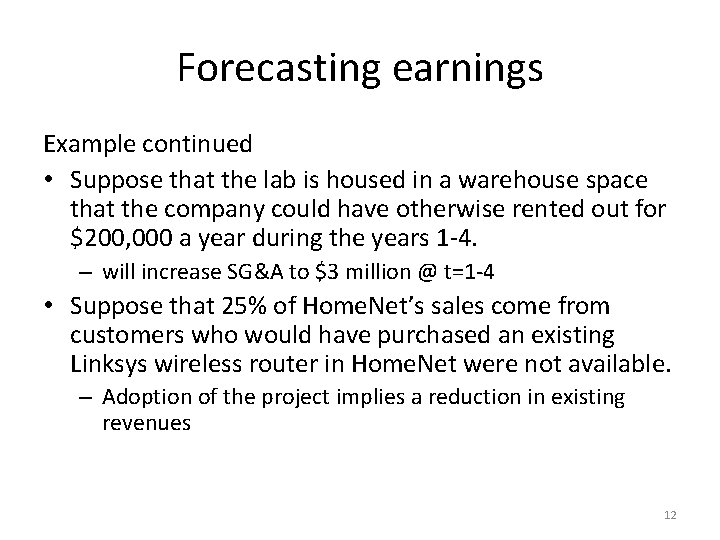 Forecasting earnings

Example continued

• Suppose that the lab is housed in a warehouse space that the company could have otherwise rented out for \$200,000 a year during the years 1-4.

– will increase SG&A to \$3 million @ t=1-4

• Suppose that 25% of HomeNet's sales come from customers who would have purchased an existing Linksys wireless router in HomeNet were not available.

– Adoption of the project implies a reduction in existing revenues

12